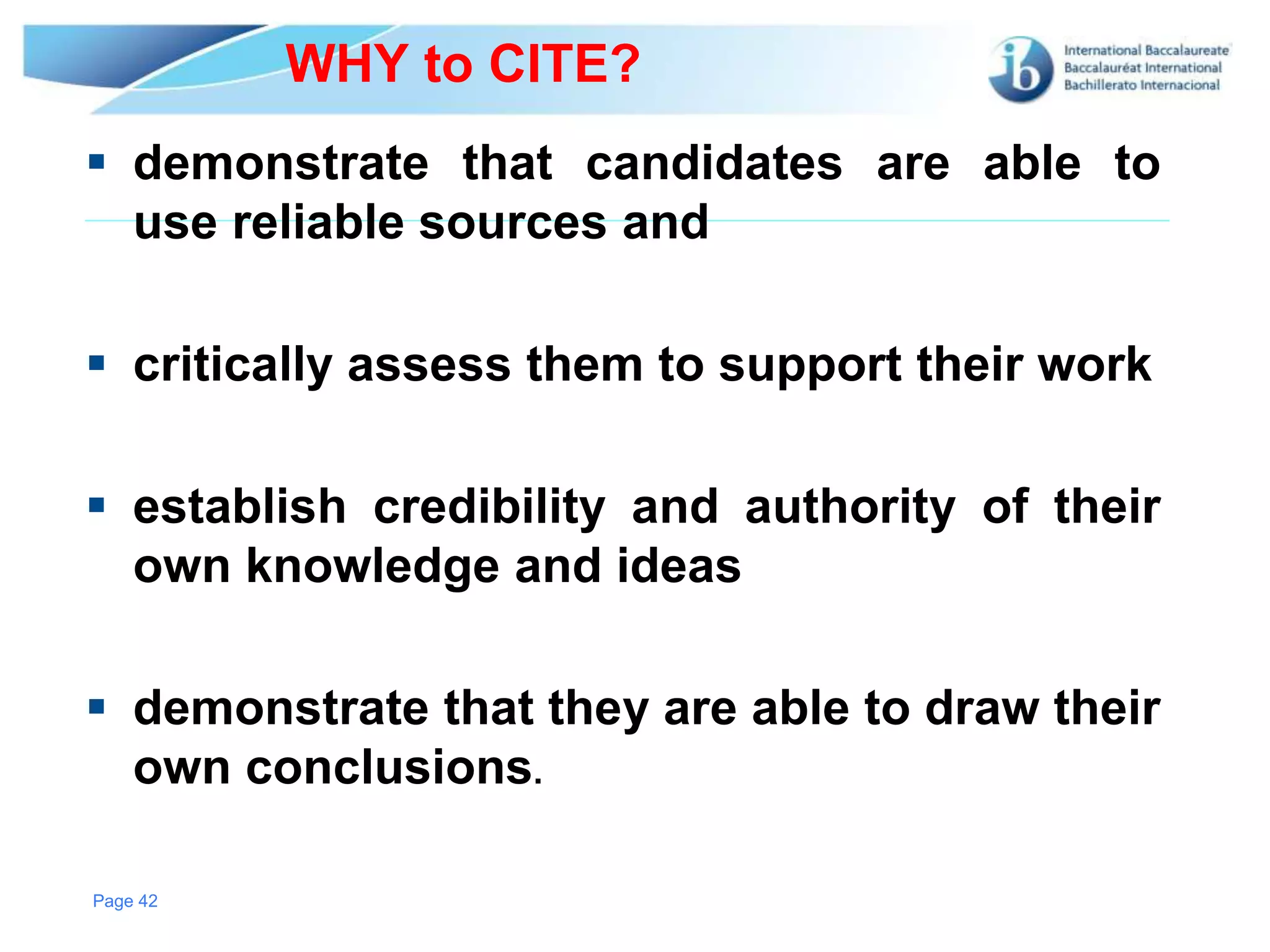 WHY to CITE?

ib International Baccalaureate Baccalauréat International Bachillerato Internacional

▪ demonstrate that candidates are able to use reliable sources and

▪ critically assess them to support their work

▪ establish credibility and authority of their own knowledge and ideas

▪ demonstrate that they are able to draw their own conclusions.

Page 42